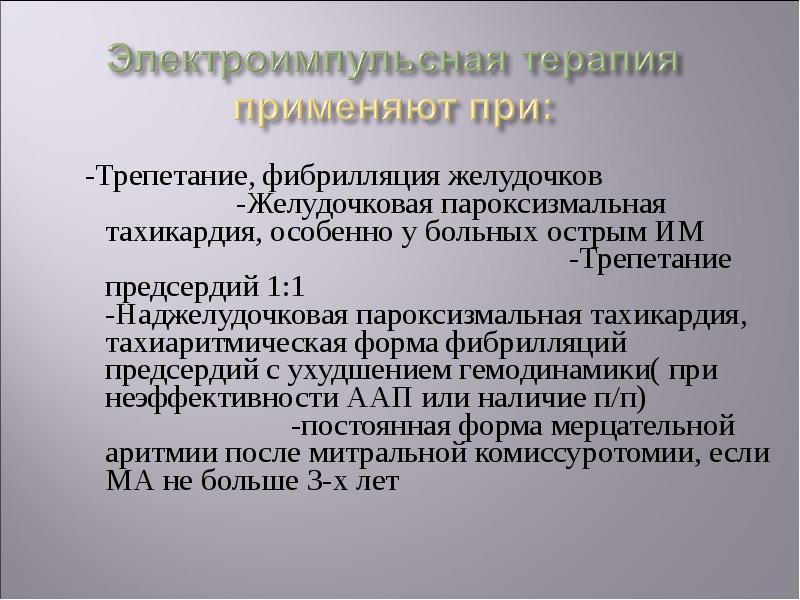 Электроимпульсная терапия применяют при:

-Трепетание, фибрилляция желудочков -Желудочковая пароксизмальная тахикардия, особенно у больных острым ИМ -Трепетание предсердий 1:1 -Наджелудочковая пароксизмальная тахикардия, тахиаритмическая форма фибрилляций предсердий с ухудшением гемодинамики( при неэффективности ААП или наличие п/п) -постоянная форма мерцательной аритмии после митральной комиссуротомии, если МА не больше 3-х лет